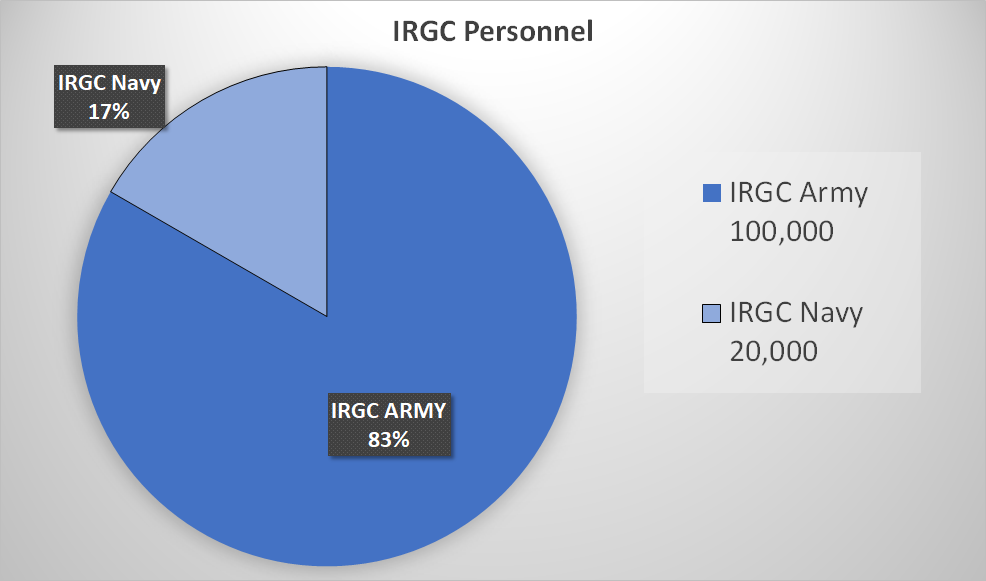 IRGC Personnel

IRGC Navy
17%

IRGC ARMY
83%

IRGC Army
100,000

IRGC Navy
20,000